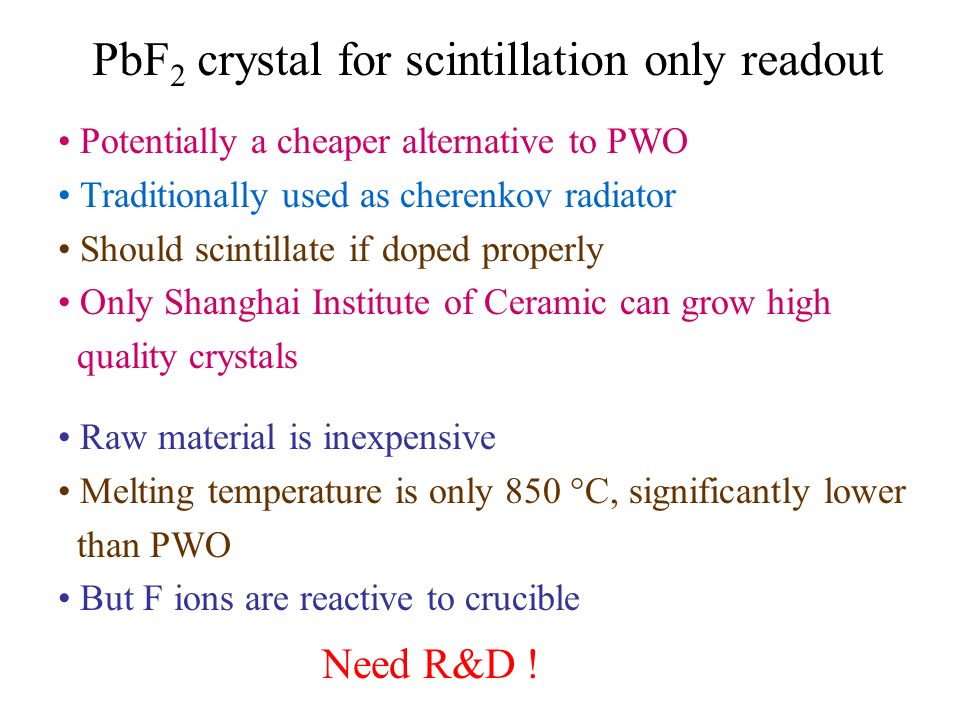 $PbF_2$ crystal for scintillation only readout

• Potentially a cheaper alternative to PWO
• Traditionally used as cherenkov radiator
• Should scintillate if doped properly
• Only Shanghai Institute of Ceramic can grow high quality crystals

• Raw material is inexpensive
• Melting temperature is only 850 °C, significantly lower than PWO
• But F ions are reactive to crucible

Need R&D !